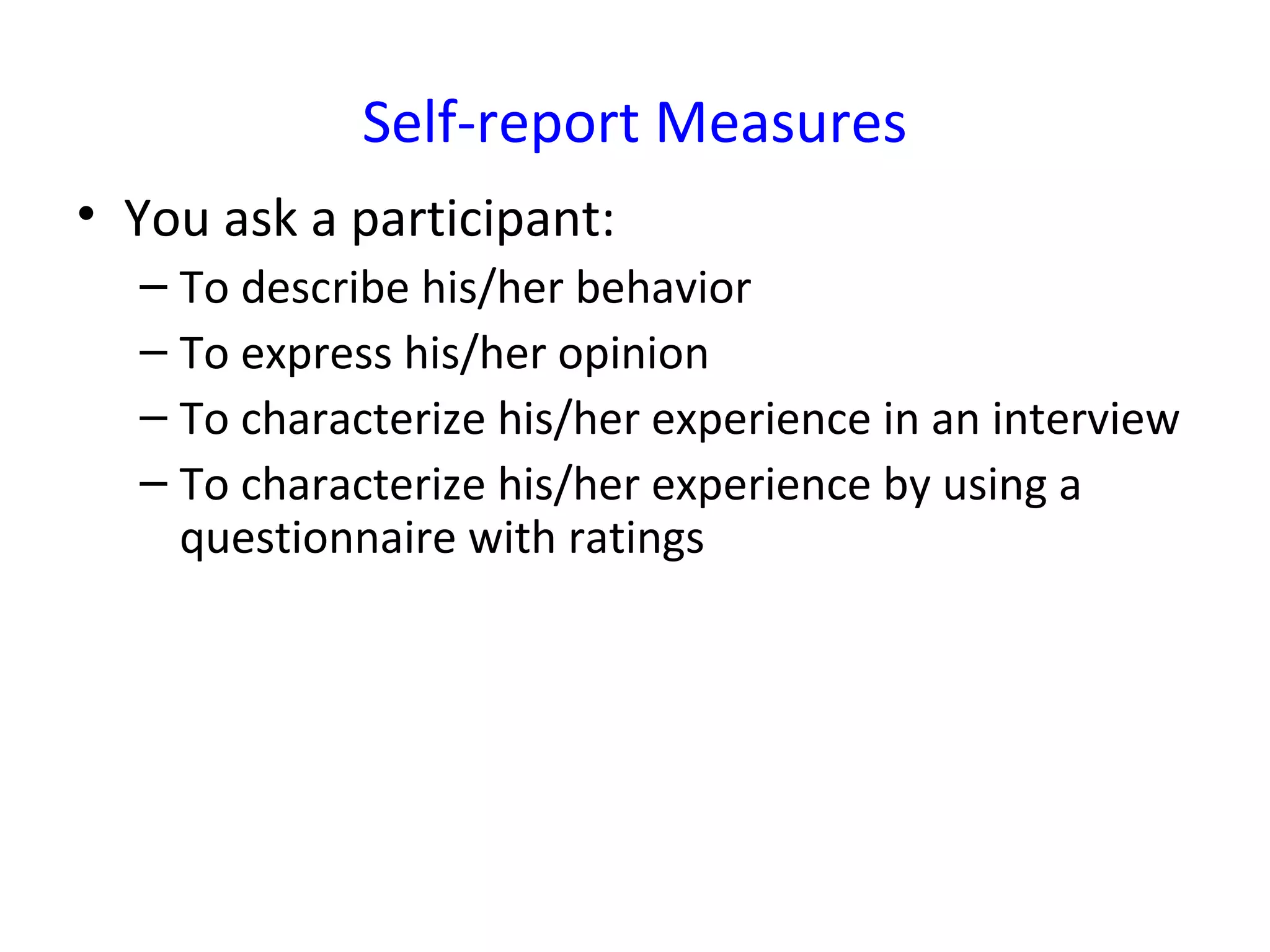 Self-report Measures

• You ask a participant:
– To describe his/her behavior
– To express his/her opinion
– To characterize his/her experience in an interview
– To characterize his/her experience by using a questionnaire with ratings